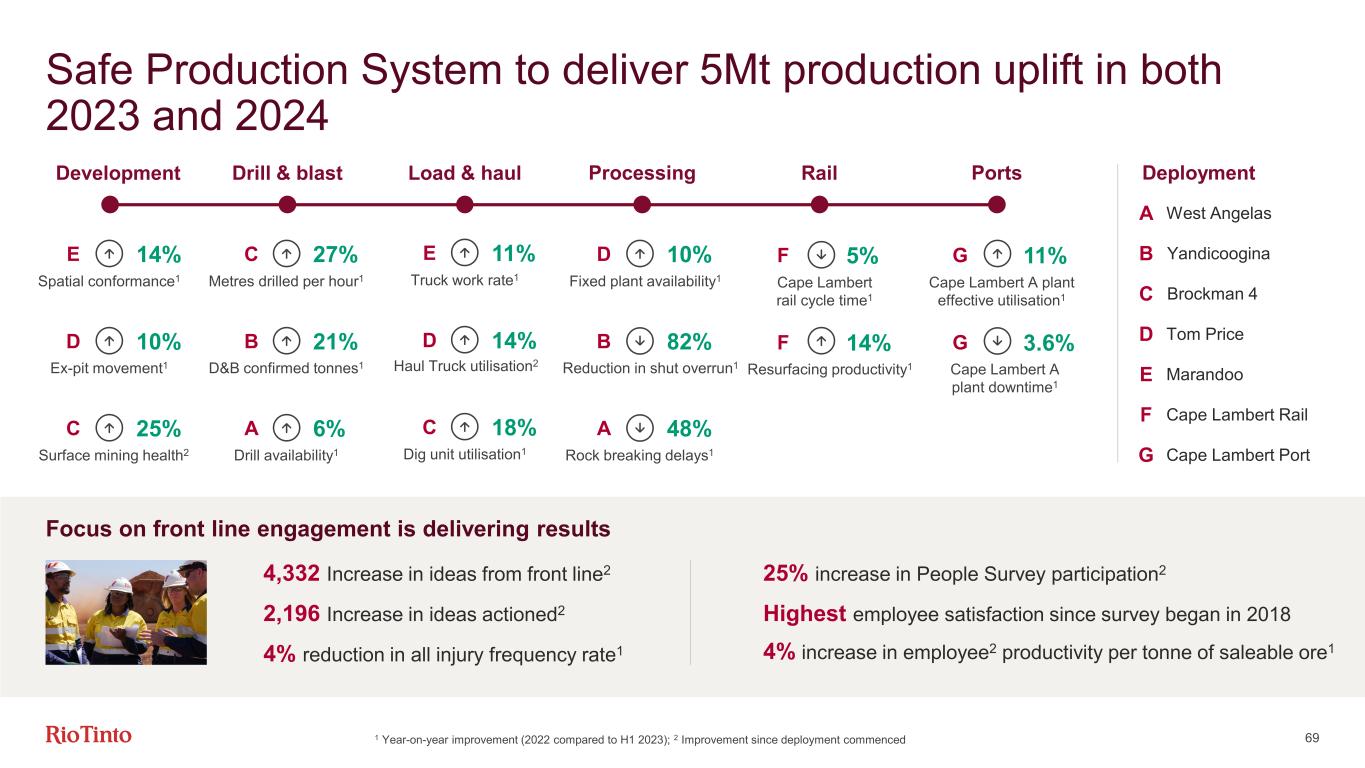 Safe Production System to deliver 5Mt production uplift in both 2023 and 2024

Development

E ↑ 14%
Spatial conformance$^1$

D ↑ 10%
Ex-pit movement$^1$

C ↑ 25%
Surface mining health$^2$

Drill & blast

C ↑ 27%
Metres drilled per hour$^1$

B ↑ 21%
D&B confirmed tonnes$^1$

A ↑ 6%
Drill availability$^1$

Load & haul

E ↑ 11%
Truck work rate$^1$

D ↑ 14%
Haul Truck utilisation$^2$

C ↑ 18%
Dig unit utilisation$^1$

Processing

D ↑ 10%
Fixed plant availability$^1$

B ↓ 82%
Reduction in shut overrun$^1$

A ↓ 48%
Rock breaking delays$^1$

Rail

F ↓ 5%
Cape Lambert rail cycle time$^1$

F ↑ 14%
Resurfacing productivity$^1$

Ports

G ↑ 11%
Cape Lambert A plant effective utilisation$^1$

G ↓ 3.6%
Cape Lambert A plant downtime$^1$

Deployment
A West Angelas
B Yandicoogina
C Brockman 4
D Tom Price
E Marandoo
F Cape Lambert Rail
G Cape Lambert Port

Focus on front line engagement is delivering results

4,332 Increase in ideas from front line$^2$
2,196 Increase in ideas actioned$^2$
4% reduction in all injury frequency rate$^1$

25% increase in People Survey participation$^2$
Highest employee satisfaction since survey began in 2018
4% increase in employee$^2$ productivity per tonne of saleable ore$^1$

RioTinto

$^1$ Year-on-year improvement (2022 compared to H1 2023); $^2$ Improvement since deployment commenced

69